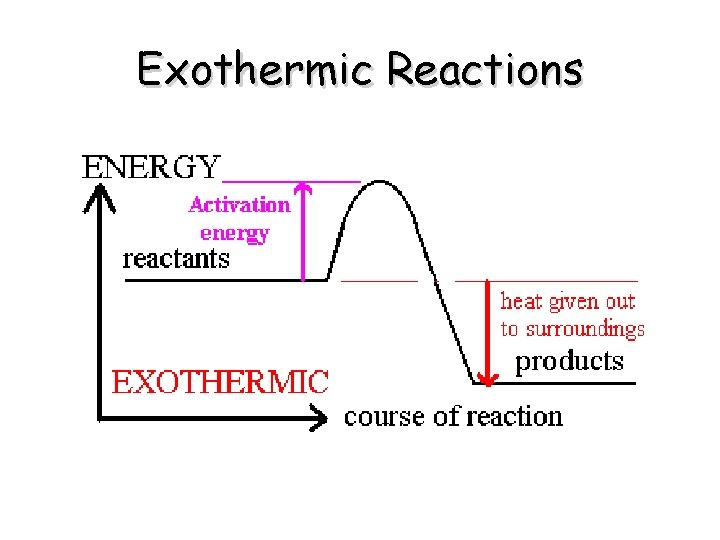 Exothermic Reactions

ENERGY

Activation energy

reactants

heat given out to surroundings

products

EXOTHERMIC

course of reaction